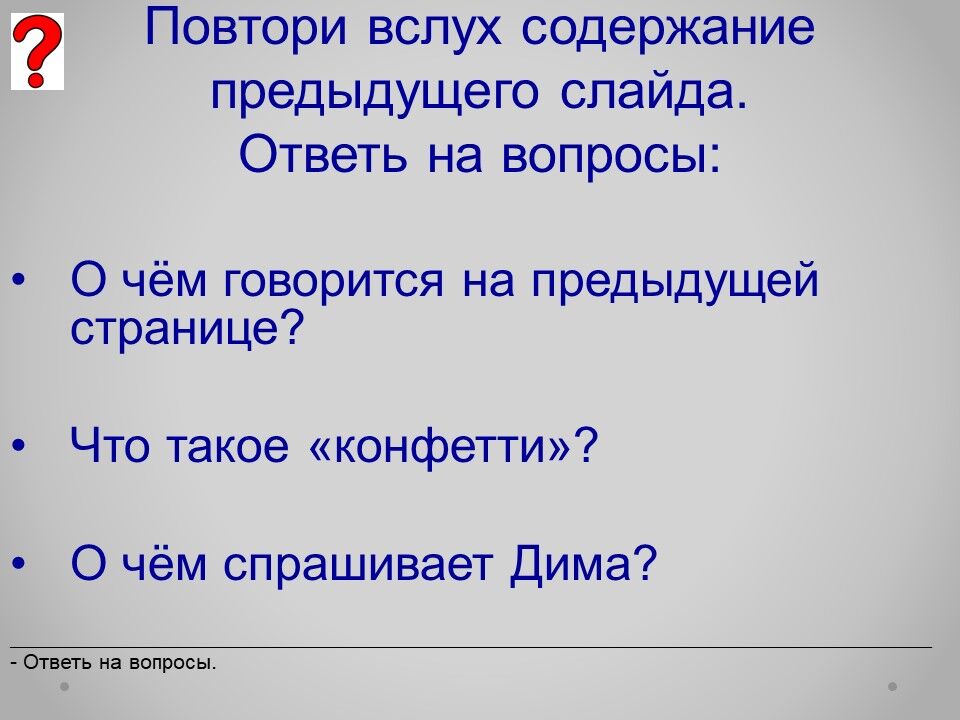 ?

Повтори вслух содержание предыдущего слайда.
Ответь на вопросы:

• О чём говорится на предыдущей странице?

• Что такое «конфетти»?

• О чём спрашивает Дима?

- Ответь на вопросы.